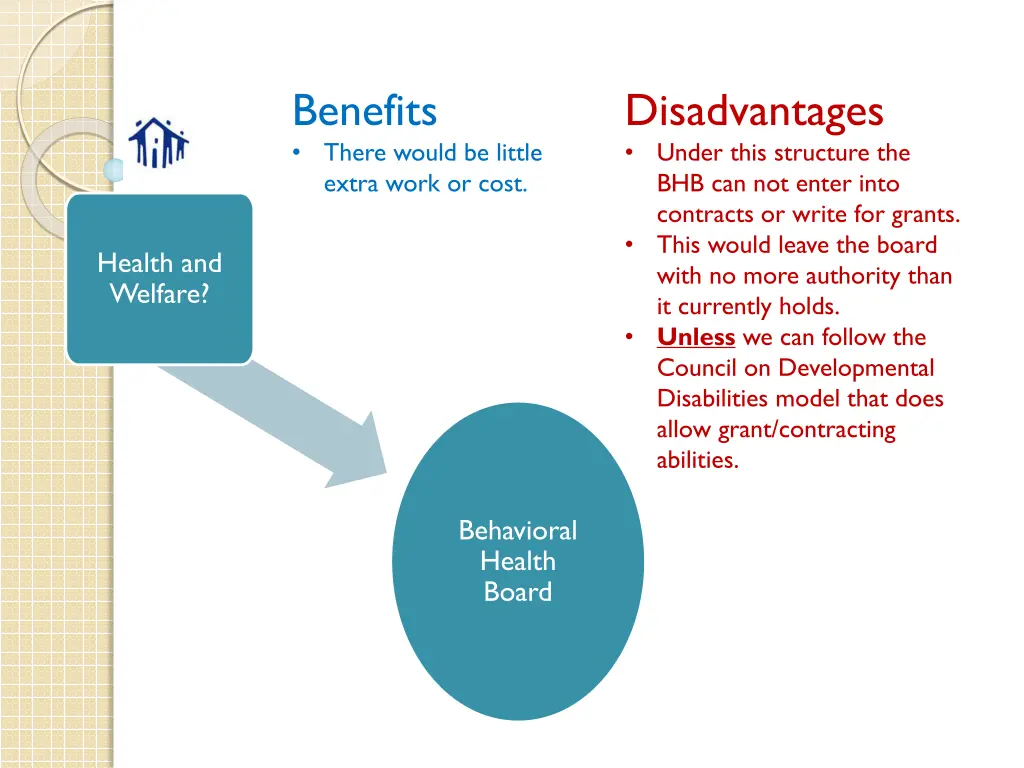 Benefits
• There would be little extra work or cost.

Disadvantages
• Under this structure the BHB can not enter into contracts or write for grants.
• This would leave the board with no more authority than it currently holds.
• Unless we can follow the Council on Developmental Disabilities model that does allow grant/contracting abilities.

Health and Welfare?

Behavioral Health Board